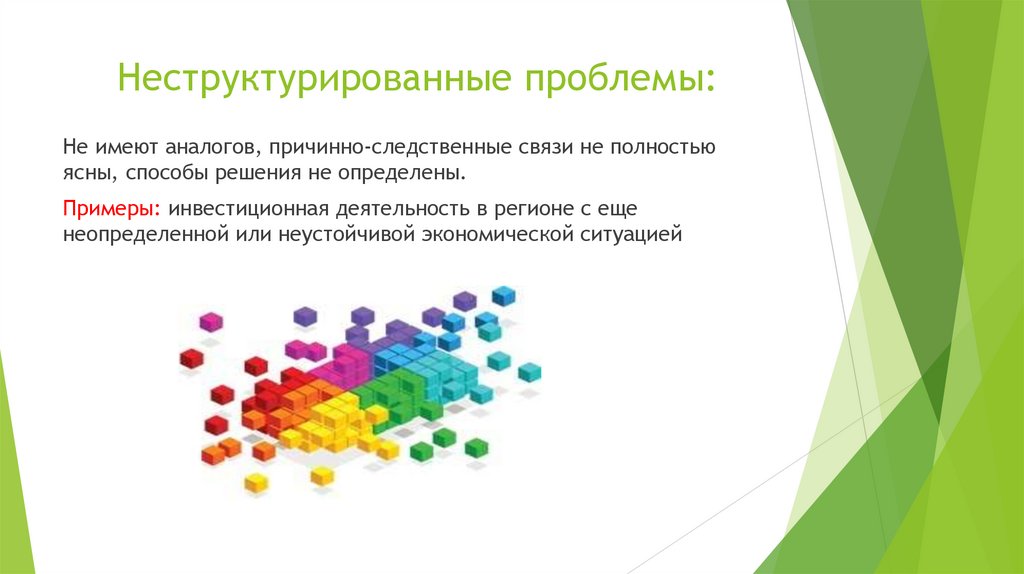 Неструктурированные проблемы:

Не имеют аналогов, причинно-следственные связи не полностью ясны, способы решения не определены.

Примеры: инвестиционная деятельность в регионе с еще неопределенной или неустойчивой экономической ситуацией